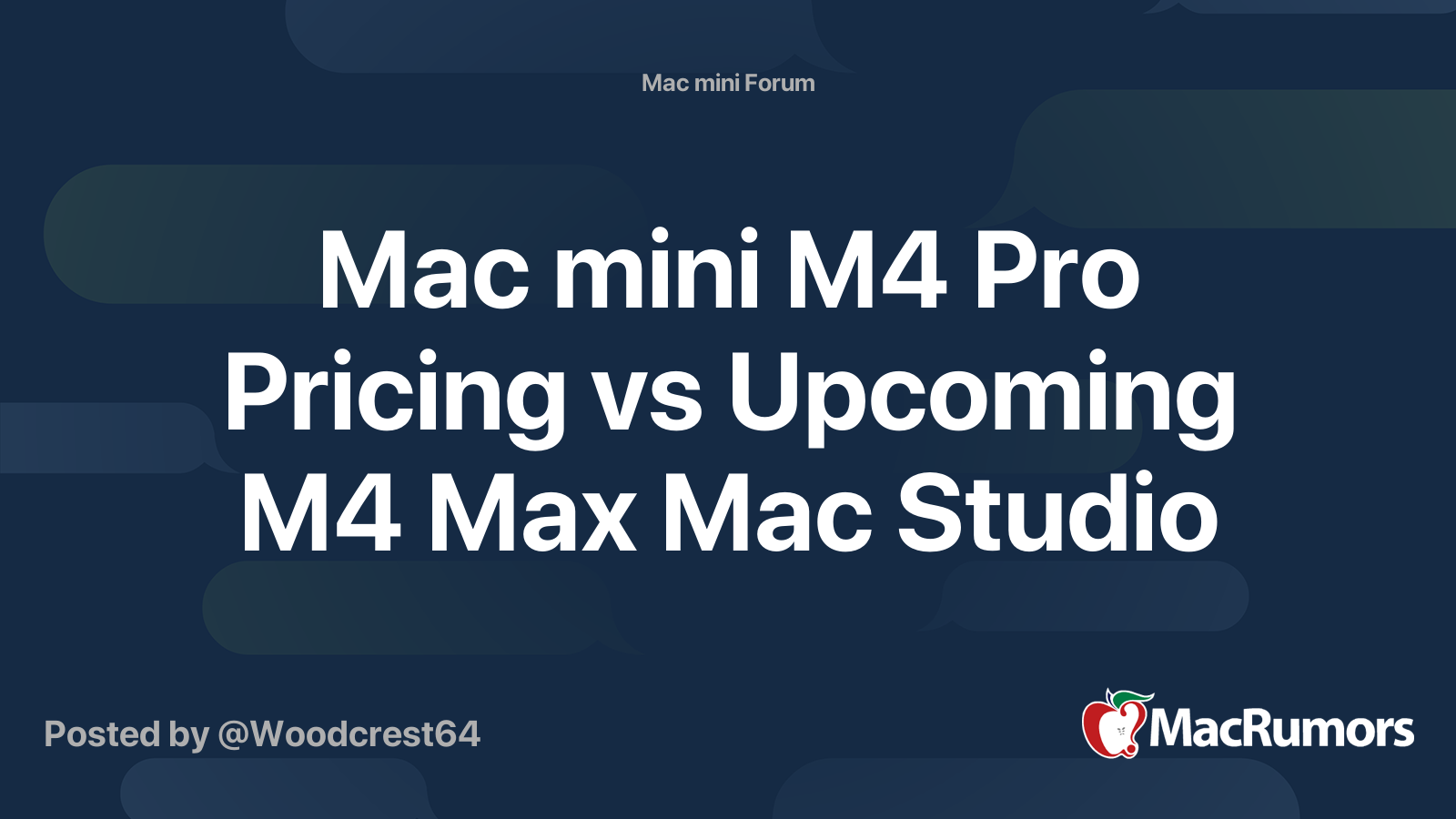 Mac mini Forum

Mac mini M4 Pro Pricing vs Upcoming M4 Max Mac Studio

Posted by @Woodcrest64

MacRumors